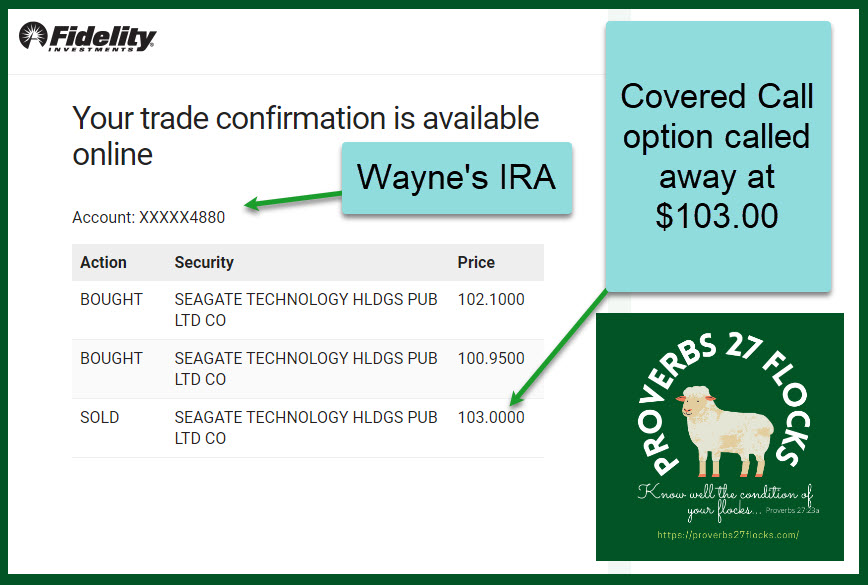 Fidelity INVESTMENTS

Your trade confirmation is available online

Wayne's IRA

Account: XXXXX4880

| Action | Security | Price |
|---|---|---|
| BOUGHT | SEAGATE TECHNOLOGY HLDGS PUB LTD CO | 102.1000 |
| BOUGHT | SEAGATE TECHNOLOGY HLDGS PUB LTD CO | 100.9500 |
| SOLD | SEAGATE TECHNOLOGY HLDGS PUB LTD CO | 103.0000 |

Covered Call option called away at $103.00

PROVERBS 27 FLOCKS

Know well the condition of your flocks... Proverbs 27:23a

https://proverbs27flocks.com/